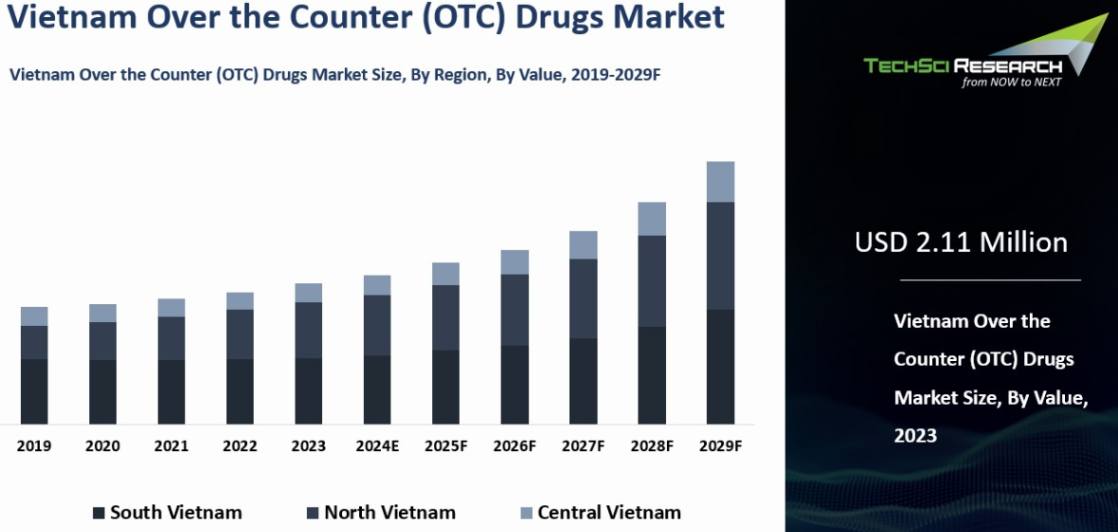 Vietnam Over the Counter (OTC) Drugs Market

Vietnam Over the Counter (OTC) Drugs Market Size, By Region, By Value, 2019-2029F

2019 2020 2021 2022 2023 2024E 2025F 2026F 2027F 2028F 2029F

South Vietnam North Vietnam Central Vietnam

TECHSCI RESEARCH
from NOW to NEXT

USD 2.11 Million

Vietnam Over the Counter (OTC) Drugs Market Size, By Value, 2023